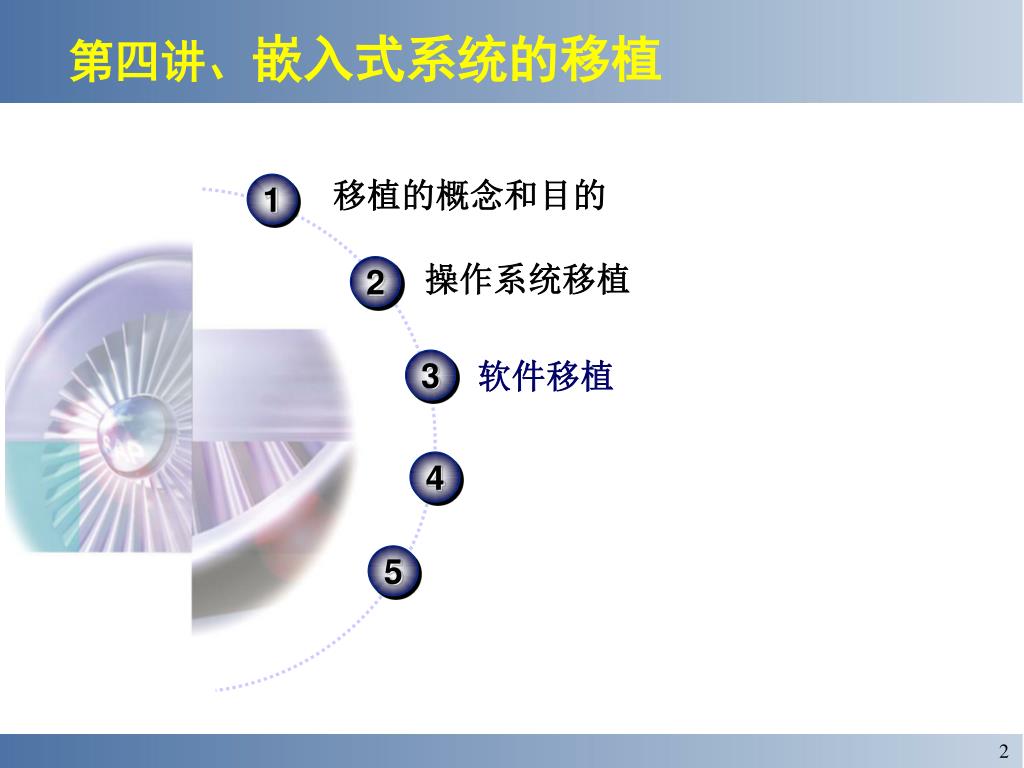 第四讲、嵌入式系统的移植

1 移植的概念和目的

2 操作系统移植

3 软件移植

4

5

2